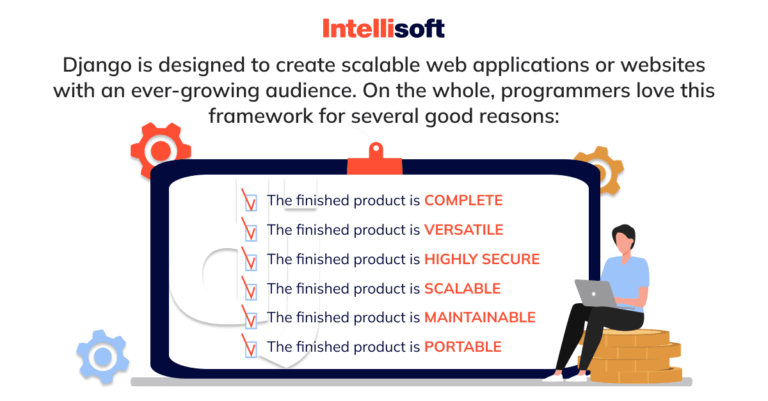 Intellisoft

Django is designed to create scalable web applications or websites with an ever-growing audience. On the whole, programmers love this framework for several good reasons:

The finished product is COMPLETE
The finished product is VERSATILE
The finished product is HIGHLY SECURE
The finished product is SCALABLE
The finished product is MAINTAINABLE
The finished product is PORTABLE